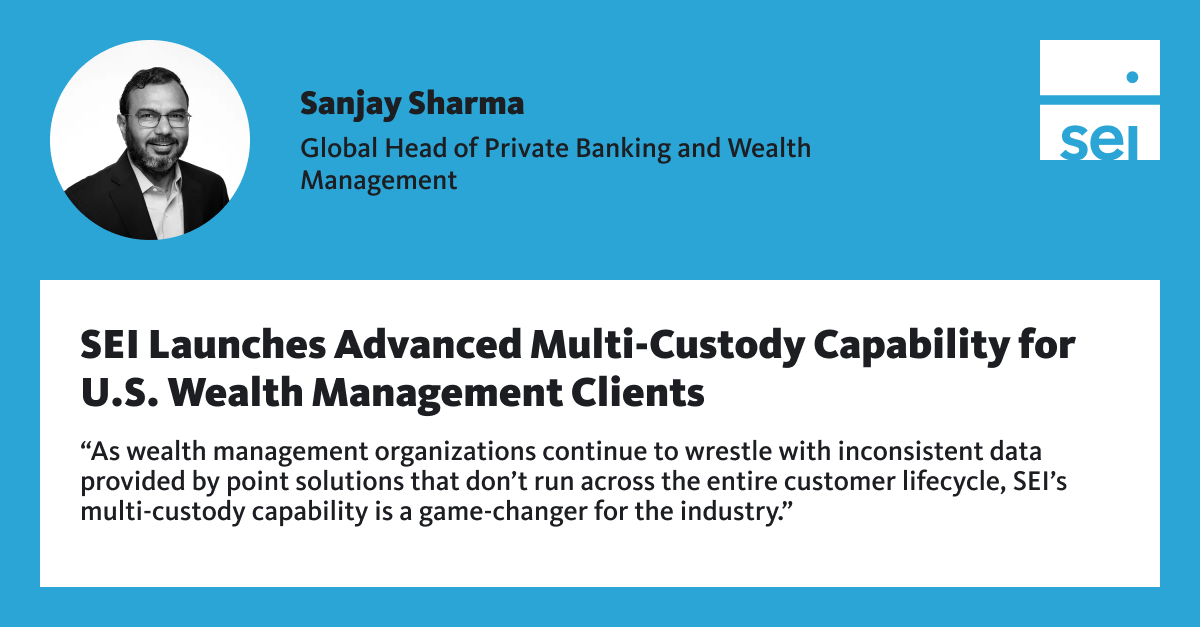 Sanjay Sharma

Global Head of Private Banking and Wealth Management

sei

SEI Launches Advanced Multi-Custody Capability for U.S. Wealth Management Clients

“As wealth management organizations continue to wrestle with inconsistent data provided by point solutions that don’t run across the entire customer lifecycle, SEI’s multi-custody capability is a game-changer for the industry.”